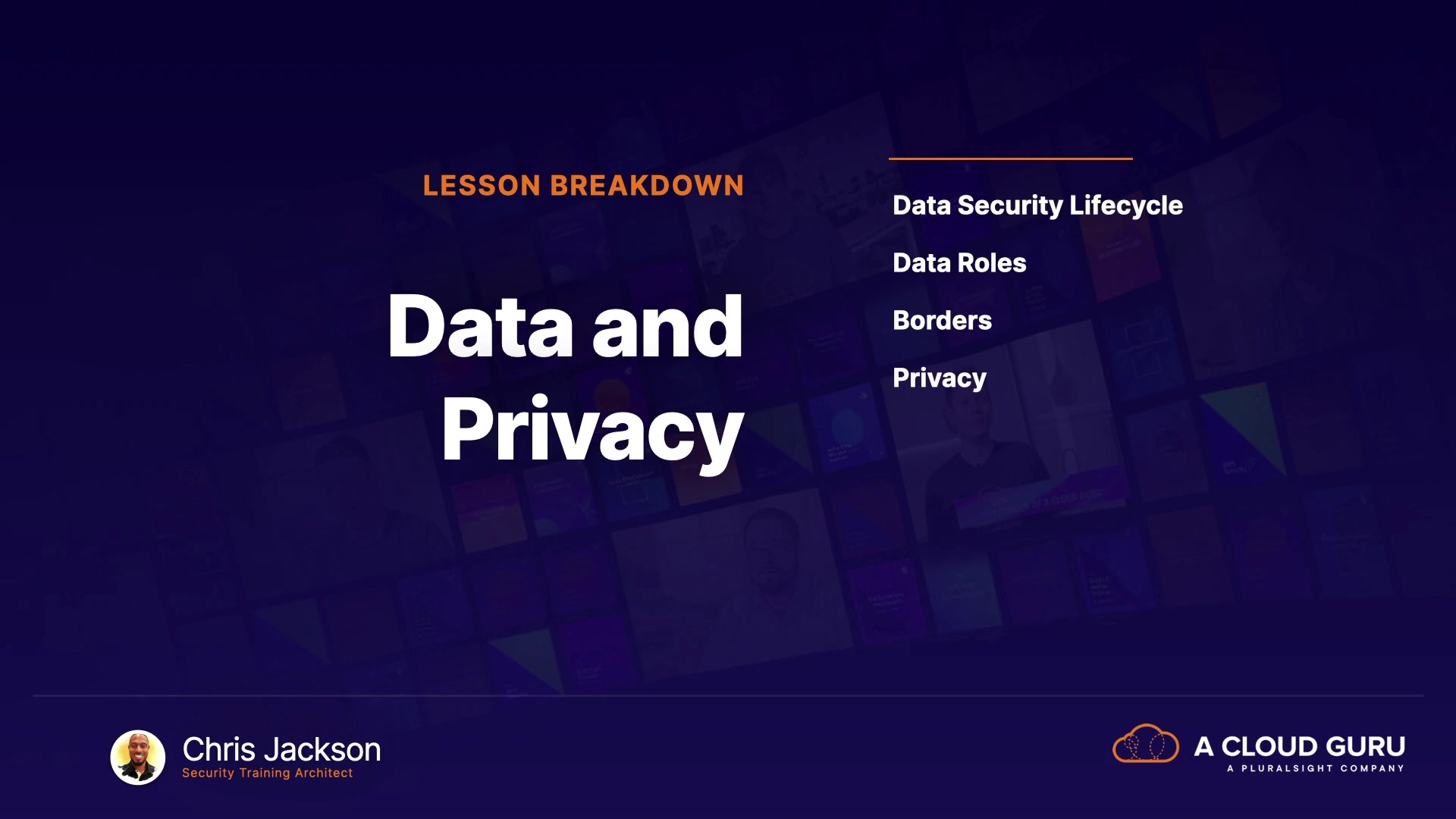 LESSON BREAKDOWN

Data and Privacy

Data Security Lifecycle

Data Roles

Borders

Privacy

Chris Jackson
Security Training Architect

A CLOUD GURU
A PLURALSIGHT COMPANY